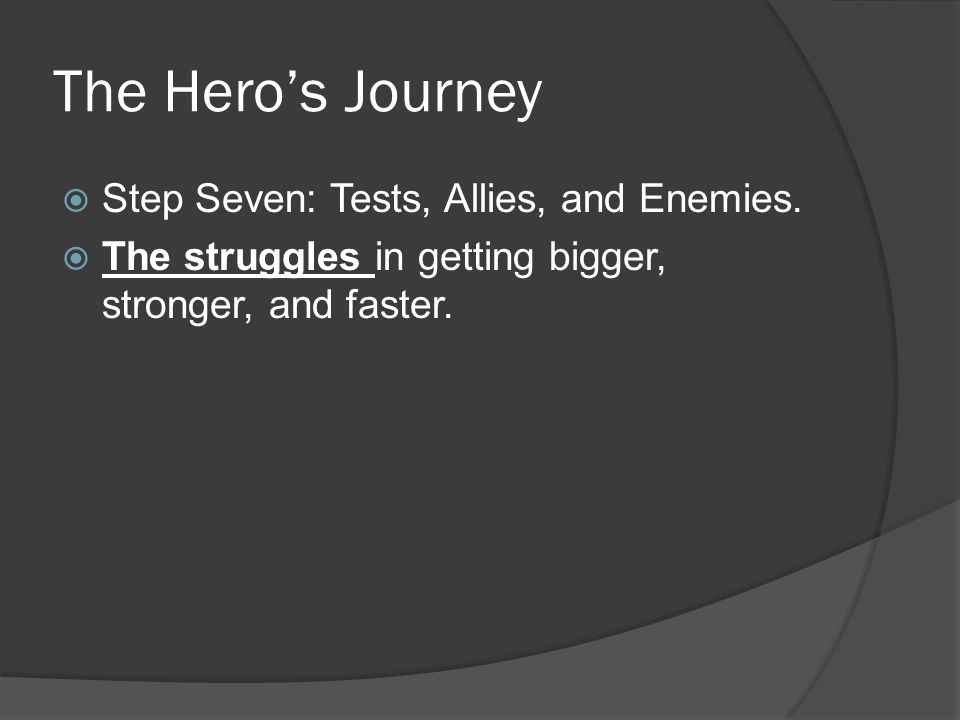 The Hero’s Journey

Step Seven: Tests, Allies, and Enemies.

The struggles in getting bigger, stronger, and faster.